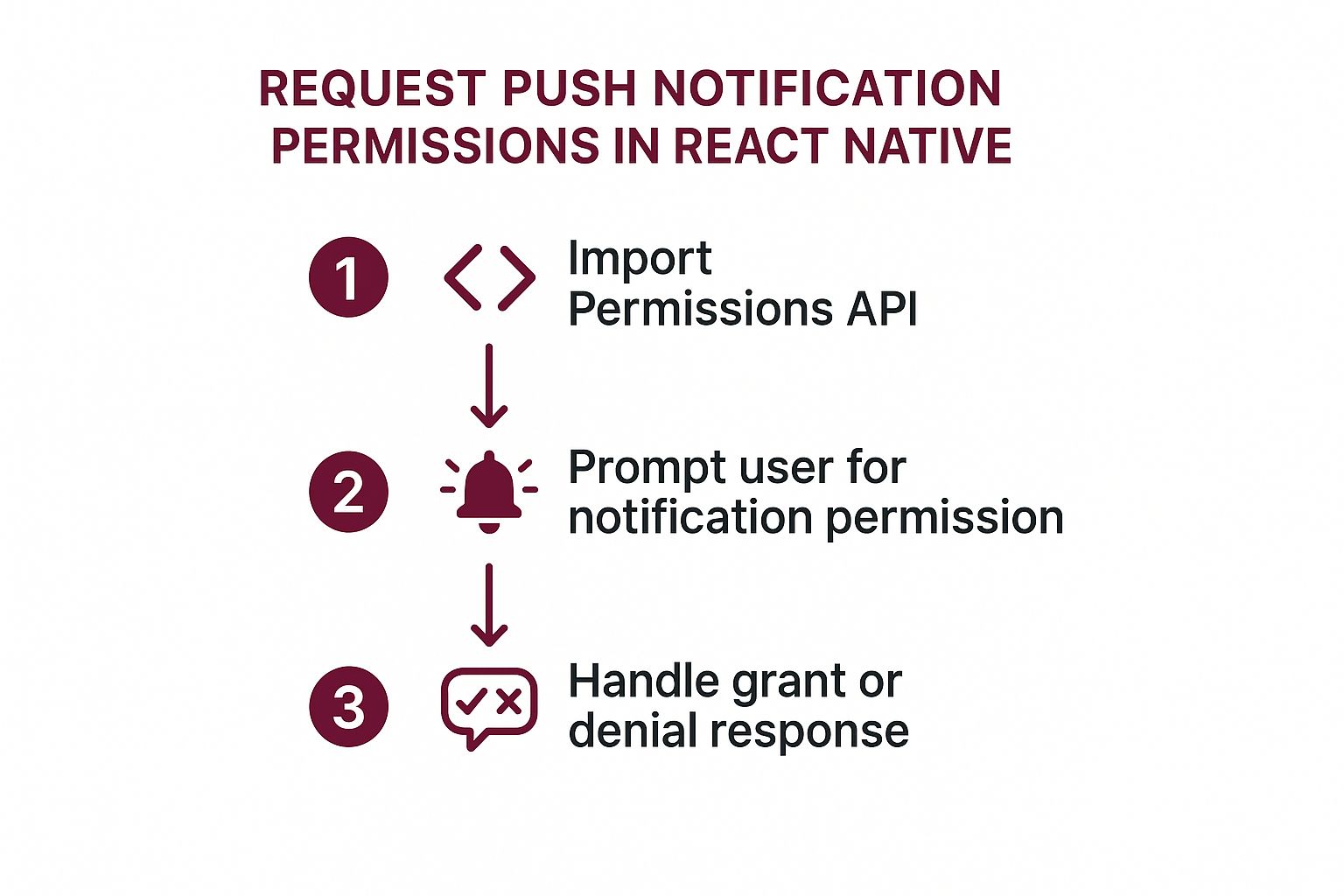 REQUEST PUSH NOTIFICATION PERMISSIONS IN REACT NATIVE

1 Import Permissions API

2 Prompt user for notification permission

3 Handle grant or denial response